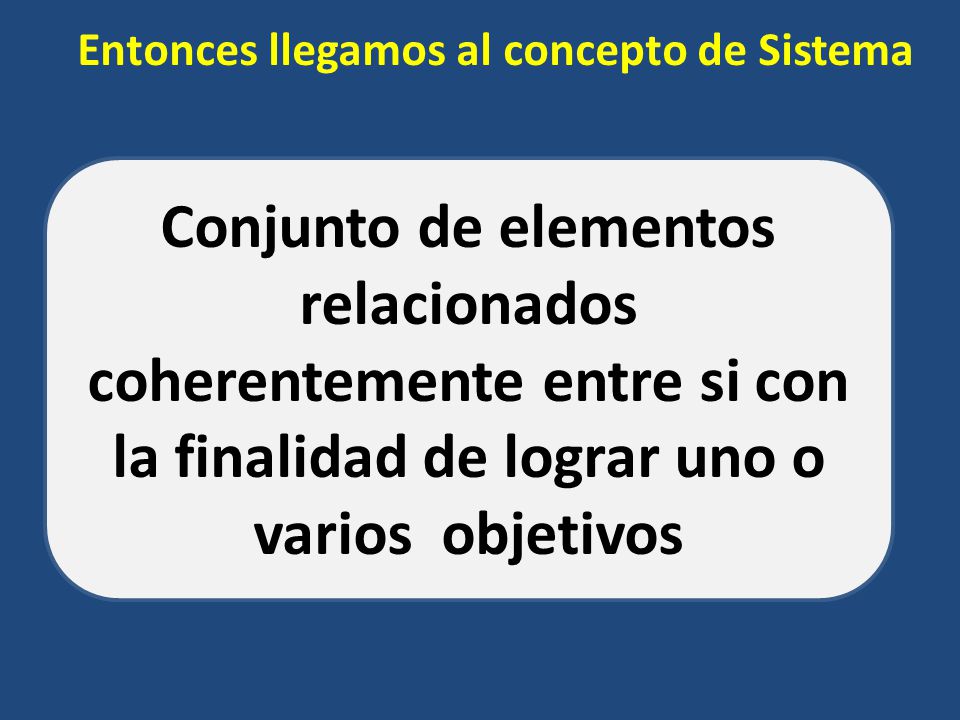 Entonces llegamos al concepto de Sistema

Conjunto de elementos relacionados coherentemente entre si con la finalidad de lograr uno o varios objetivos